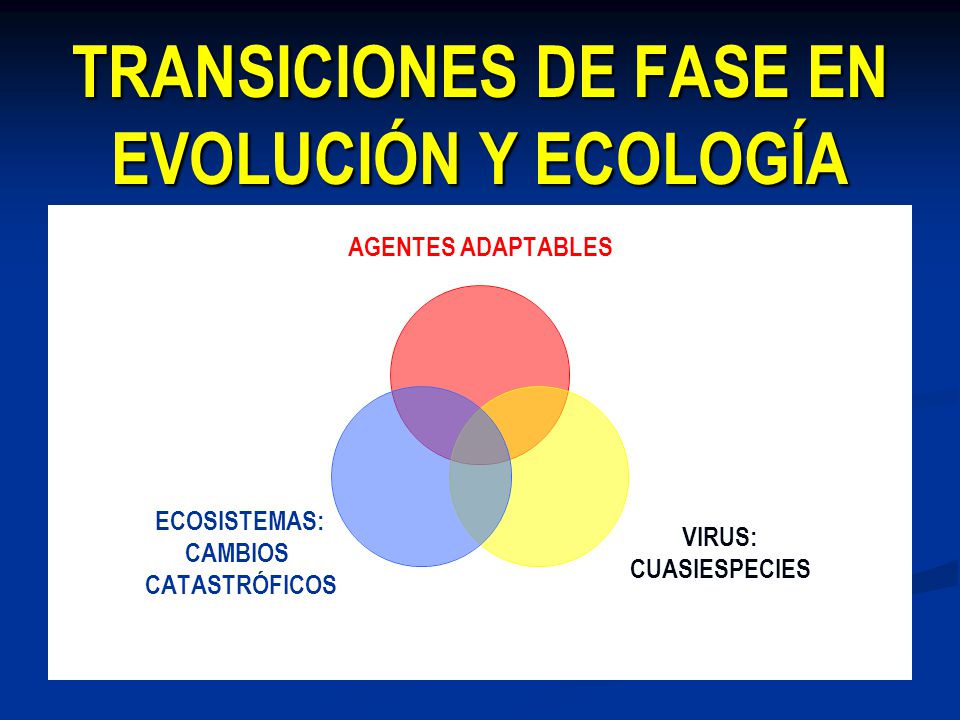 TRANSICIONES DE FASE EN EVOLUCIÓN Y ECOLOGÍA

AGENTES ADAPTABLES

ECOSISTEMAS: CAMBIOS CATASTRÓFICOS

VIRUS: CUASIESPECIES